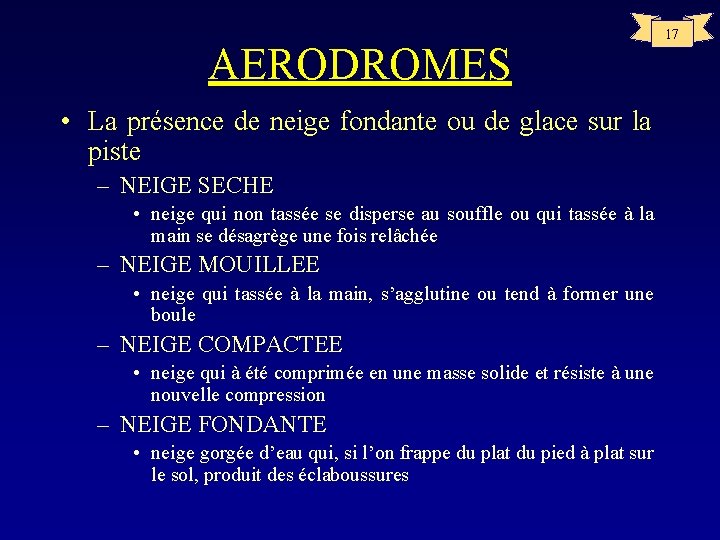 17

AERODROMES

• La présence de neige fondante ou de glace sur la piste

– NEIGE SECHE

• neige qui non tassée se disperse au souffle ou qui tassée à la main se désagrège une fois relâchée

– NEIGE MOUILLEE

• neige qui tassée à la main, s'agglutine ou tend à former une boule

– NEIGE COMPACTEE

• neige qui à été comprimée en une masse solide et résiste à une nouvelle compression

– NEIGE FONDANTE

• neige gorgée d'eau qui, si l'on frappe du plat du pied à plat sur le sol, produit des éclaboussures